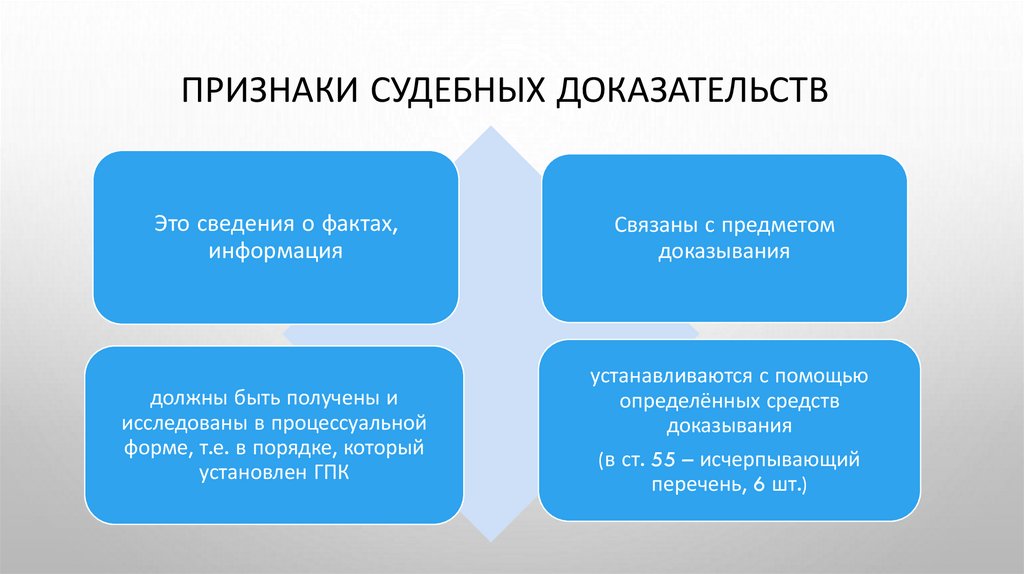 ПРИЗНАКИ СУДЕБНЫХ ДОКАЗАТЕЛЬСТВ

Это сведения о фактах, информация

Связаны с предметом доказывания

должны быть получены и исследованы в процессуальной форме, т.е. в порядке, который установлен ГПК

устанавливаются с помощью определённых средств доказывания

(в ст. 55 – исчерпывающий перечень, 6 шт.)